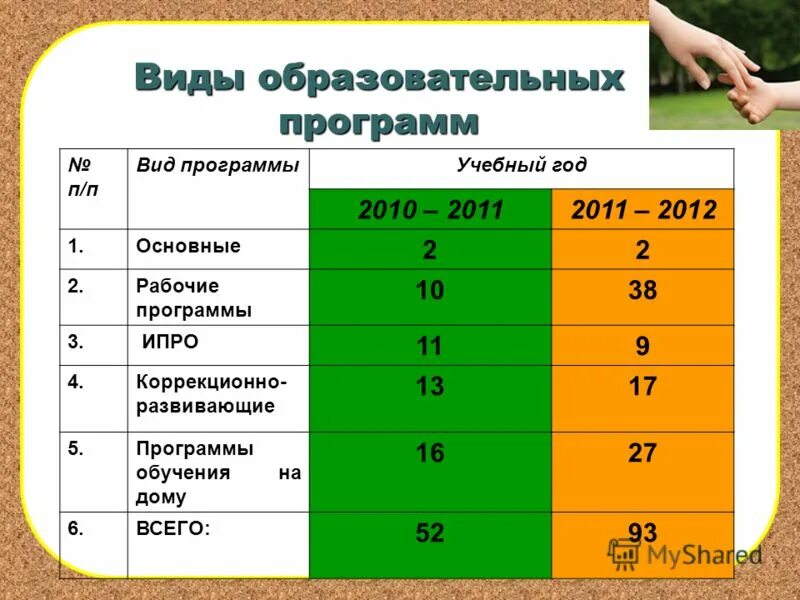 Виды образовательных программ

| № п/п | Вид программы | Учебный год | |
|---|---|---|---|
| | | 2010 – 2011 | 2011 – 2012 |
| 1. | Основные | 2 | 2 |
| 2. | Рабочие программы | 10 | 38 |
| 3. | ИПРО | 11 | 9 |
| 4. | Коррекционно-развивающие | 13 | 17 |
| 5. | Программы обучения на дому | 16 | 27 |
| 6. | ВСЕГО: | 52 | 93 |

MyShared